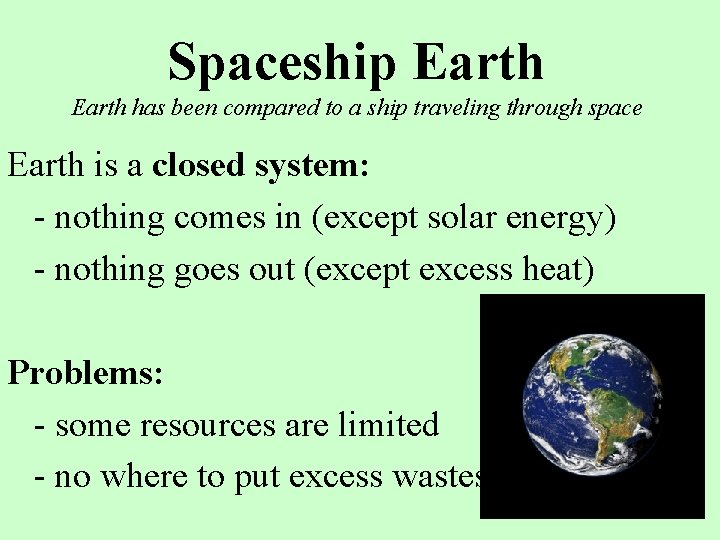 Spaceship Earth
Earth has been compared to a ship traveling through space

Earth is a closed system:
- nothing comes in (except solar energy)
- nothing goes out (except excess heat)

Problems:
- some resources are limited
- no where to put excess wastes